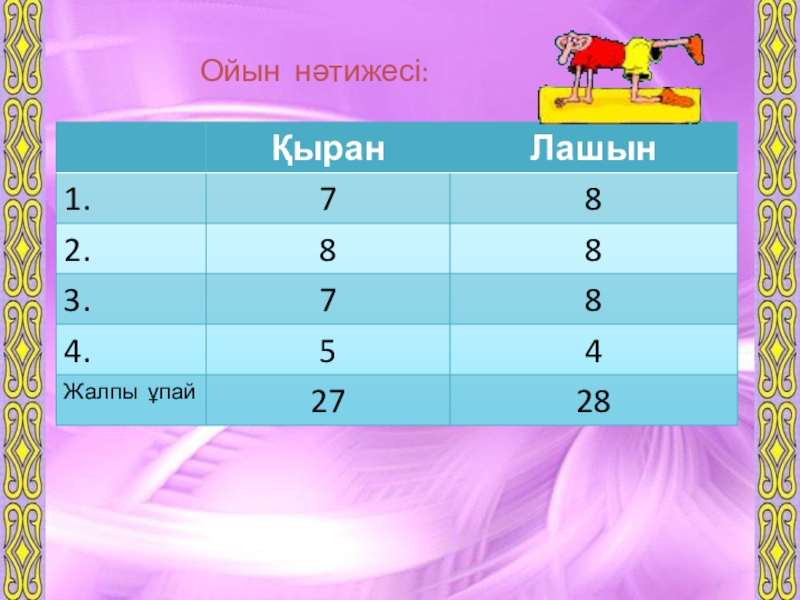 Ойын нәтижесі:

| | Қыран | Лашын |
|---|---|---|
| 1. | 7 | 8 |
| 2. | 8 | 8 |
| 3. | 7 | 8 |
| 4. | 5 | 4 |
| Жалпы ұпай | 27 | 28 |